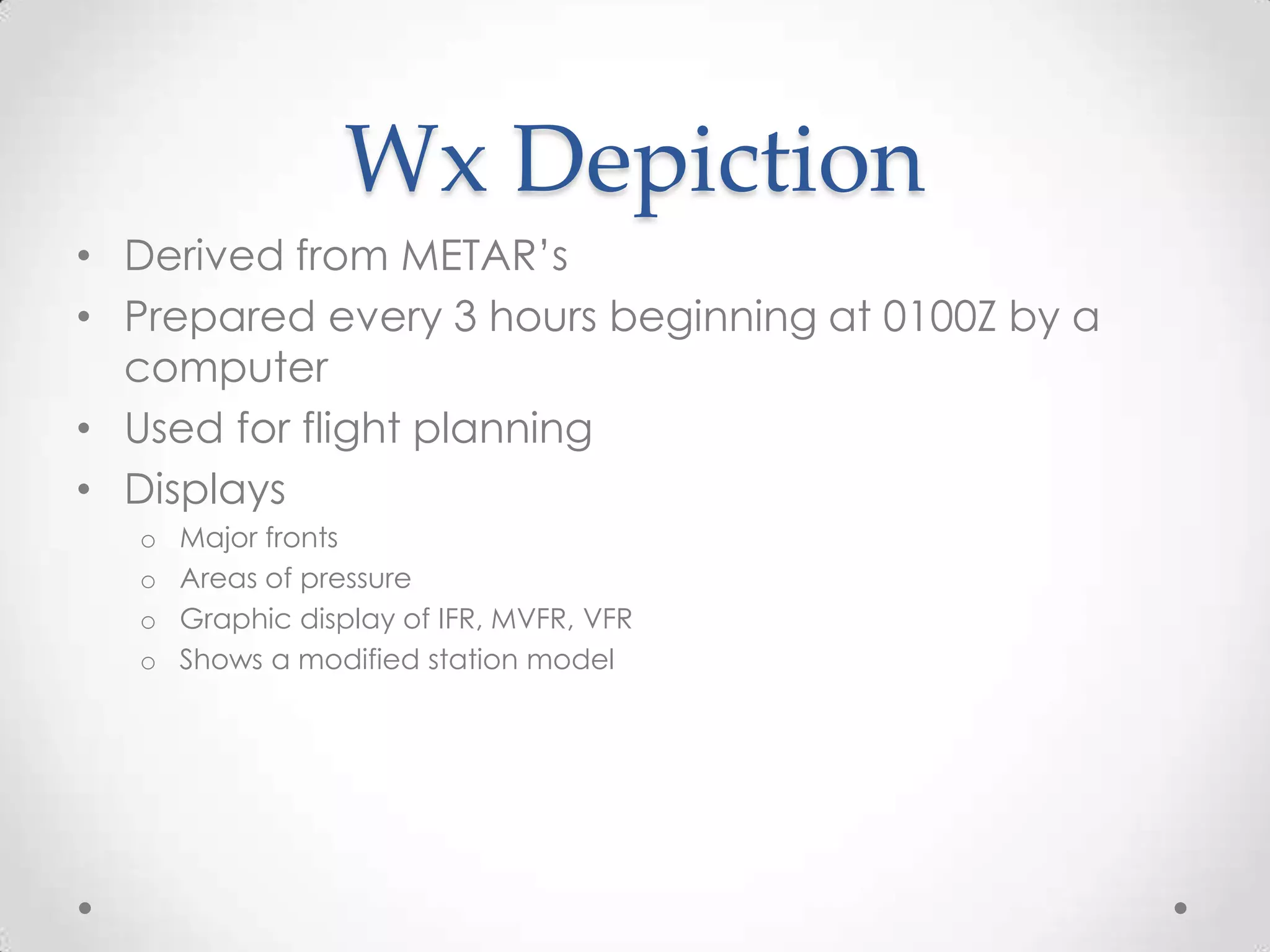 Wx Depiction

• Derived from METAR's
• Prepared every 3 hours beginning at 0100Z by a computer
• Used for flight planning
• Displays
  o Major fronts
  o Areas of pressure
  o Graphic display of IFR, MVFR, VFR
  o Shows a modified station model